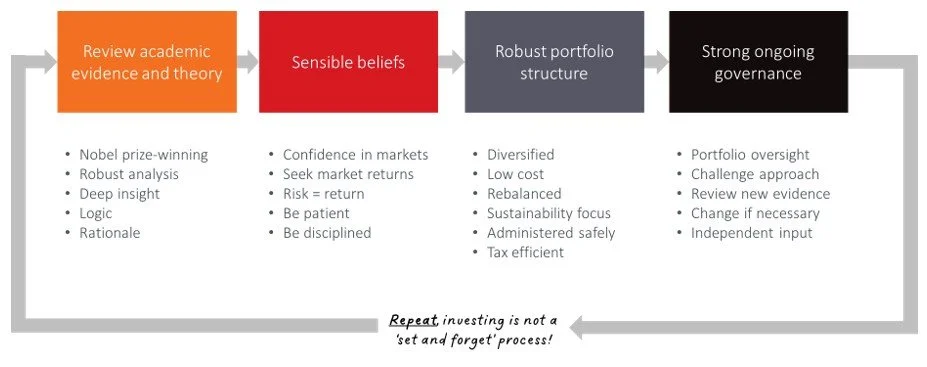 Review academic evidence and theory

- Nobel prize-winning
- Robust analysis
- Deep insight
- Logic
- Rationale

Sensible beliefs

- Confidence in markets
- Seek market returns
- Risk = return
- Be patient
- Be disciplined

Robust portfolio structure

- Diversified
- Low cost
- Rebalanced
- Sustainability focus
- Administered safely
- Tax efficient

Strong ongoing governance

- Portfolio oversight
- Challenge approach
- Review new evidence
- Change if necessary
- Independent input

Repeat, investing is not a 'set and forget' process!